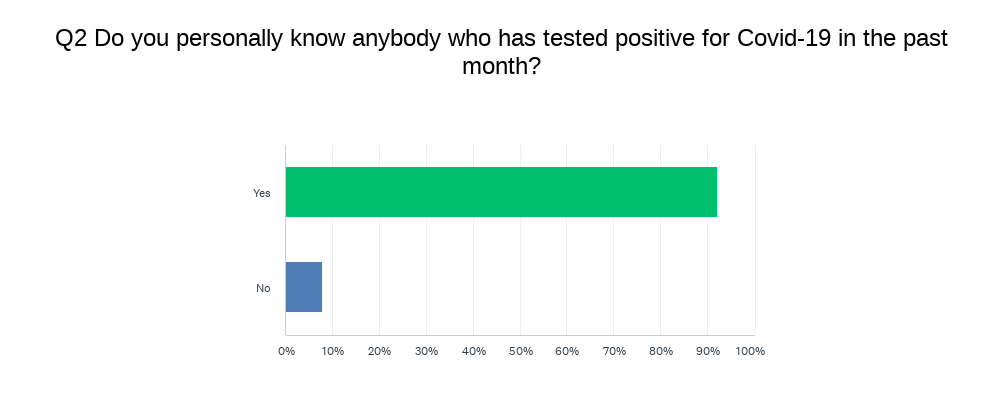 Q2 Do you personally know anybody who has tested positive for Covid-19 in the past month?

Yes

No

0% 10% 20% 30% 40% 50% 60% 70% 80% 90% 100%